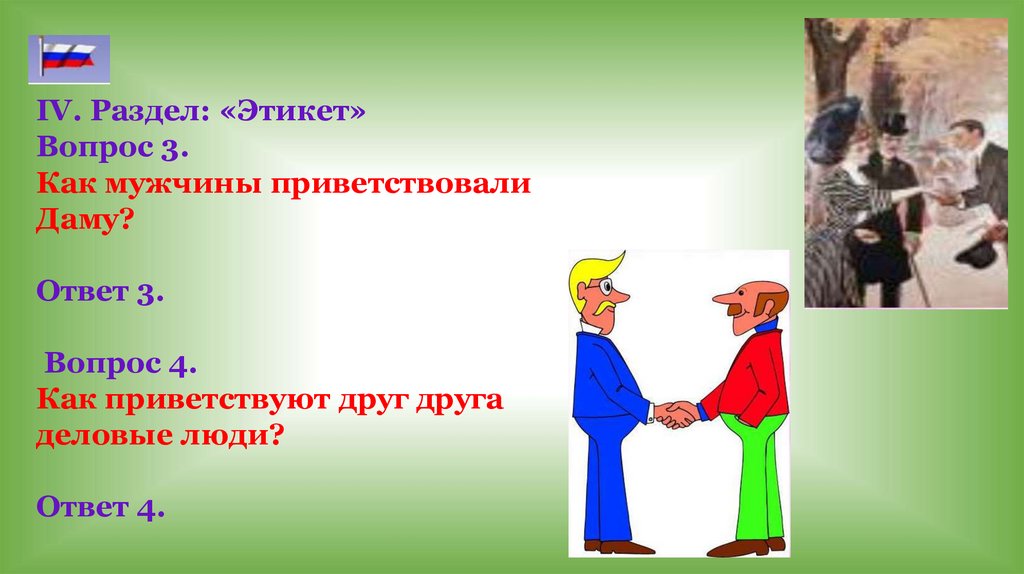 IV. Раздел: «Этикет»
Вопрос 3.
Как мужчины приветствовали Даму?

Ответ 3.

Вопрос 4.
Как приветствуют друг друга деловые люди?

Ответ 4.